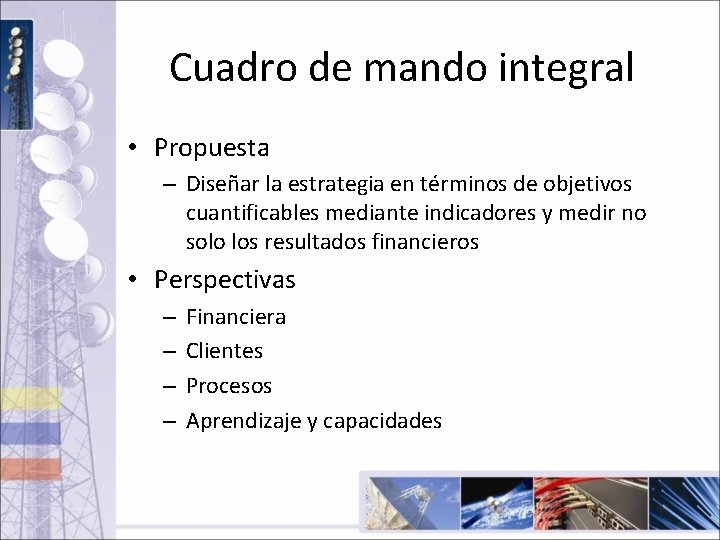 Cuadro de mando integral

• Propuesta
  – Diseñar la estrategia en términos de objetivos cuantificables mediante indicadores y medir no solo los resultados financieros
• Perspectivas
  – Financiera
  – Clientes
  – Procesos
  – Aprendizaje y capacidades